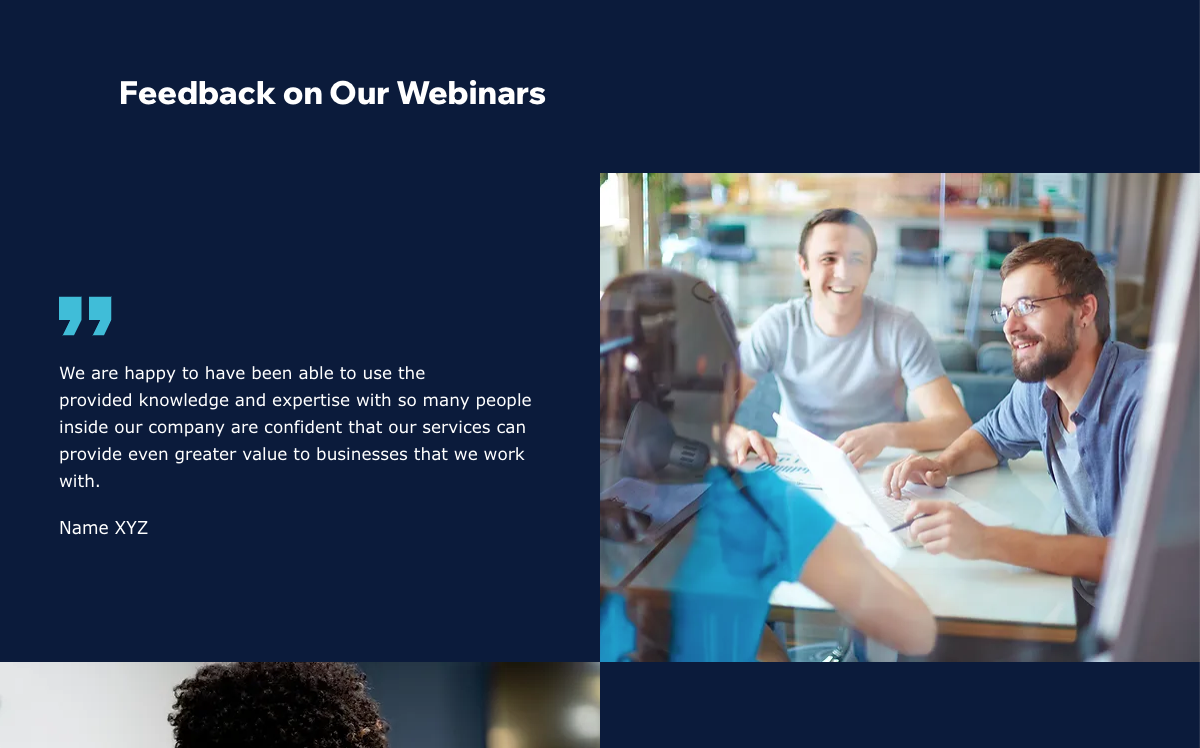 Feedback on Our Webinars

We are happy to have been able to use the provided knowledge and expertise with so many people inside our company are confident that our services can provide even greater value to businesses that we work with.

Name XYZ